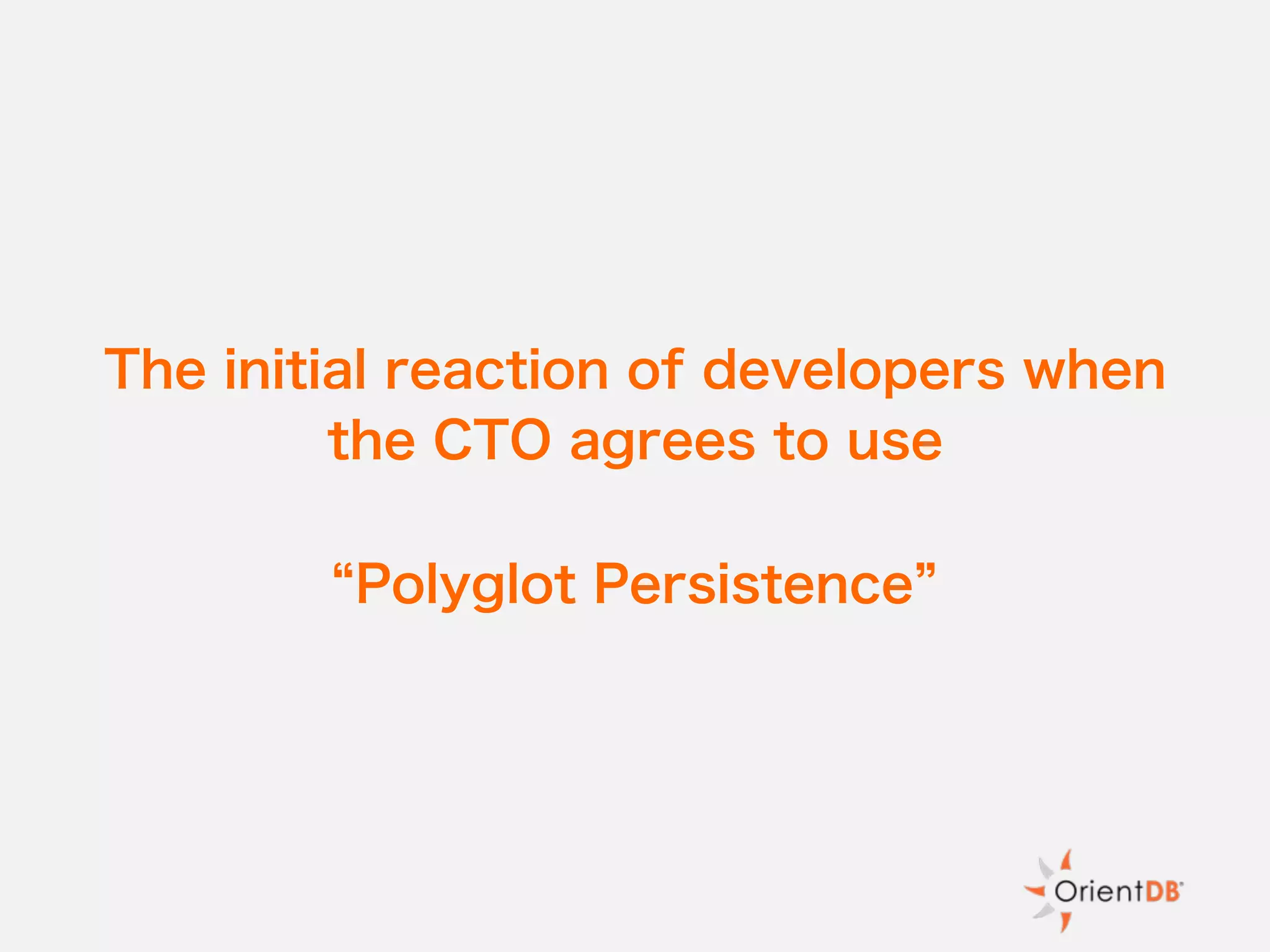 The initial reaction of developers when the CTO agrees to use

“Polyglot Persistence”

OrientDB